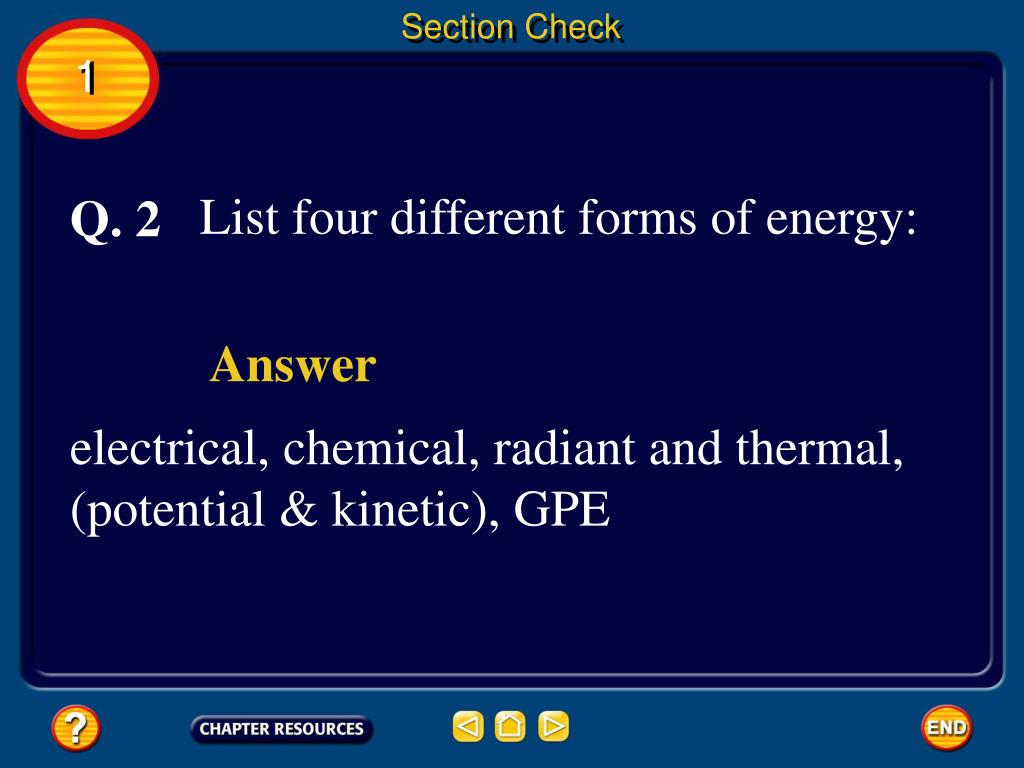 Section Check

1

Q. 2 List four different forms of energy:

Answer

electrical, chemical, radiant and thermal, (potential & kinetic), GPE

?

CHAPTER RESOURCES

END